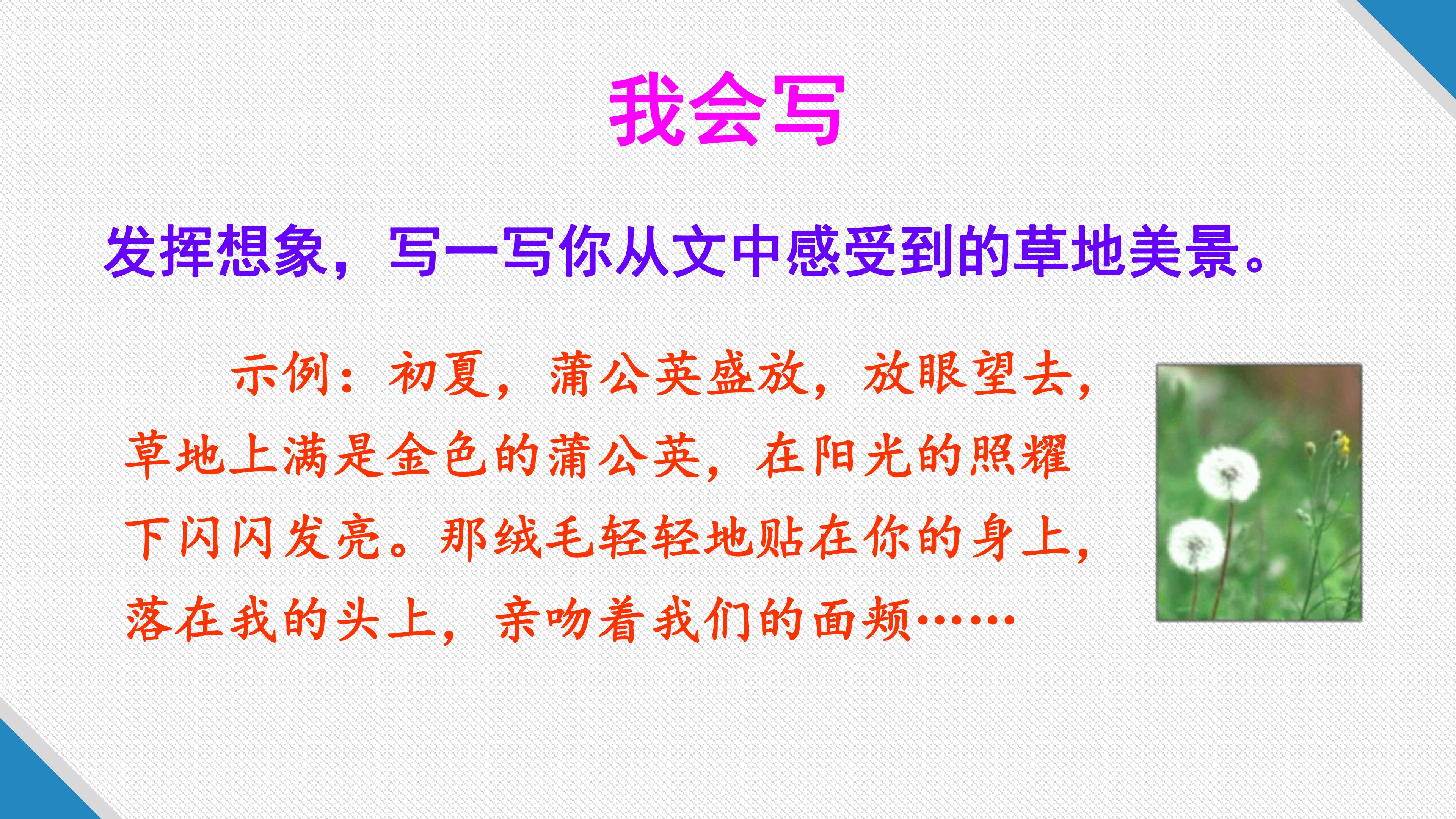 我会写

发挥想象，写一写你从文中感受到的草地美景。

示例：初夏，蒲公英盛放，放眼望去，草地上满是金色的蒲公英，在阳光的照耀下闪闪发亮。那绒毛轻轻地贴在你的身上，落在我的头上，亲吻着我们的面颊……